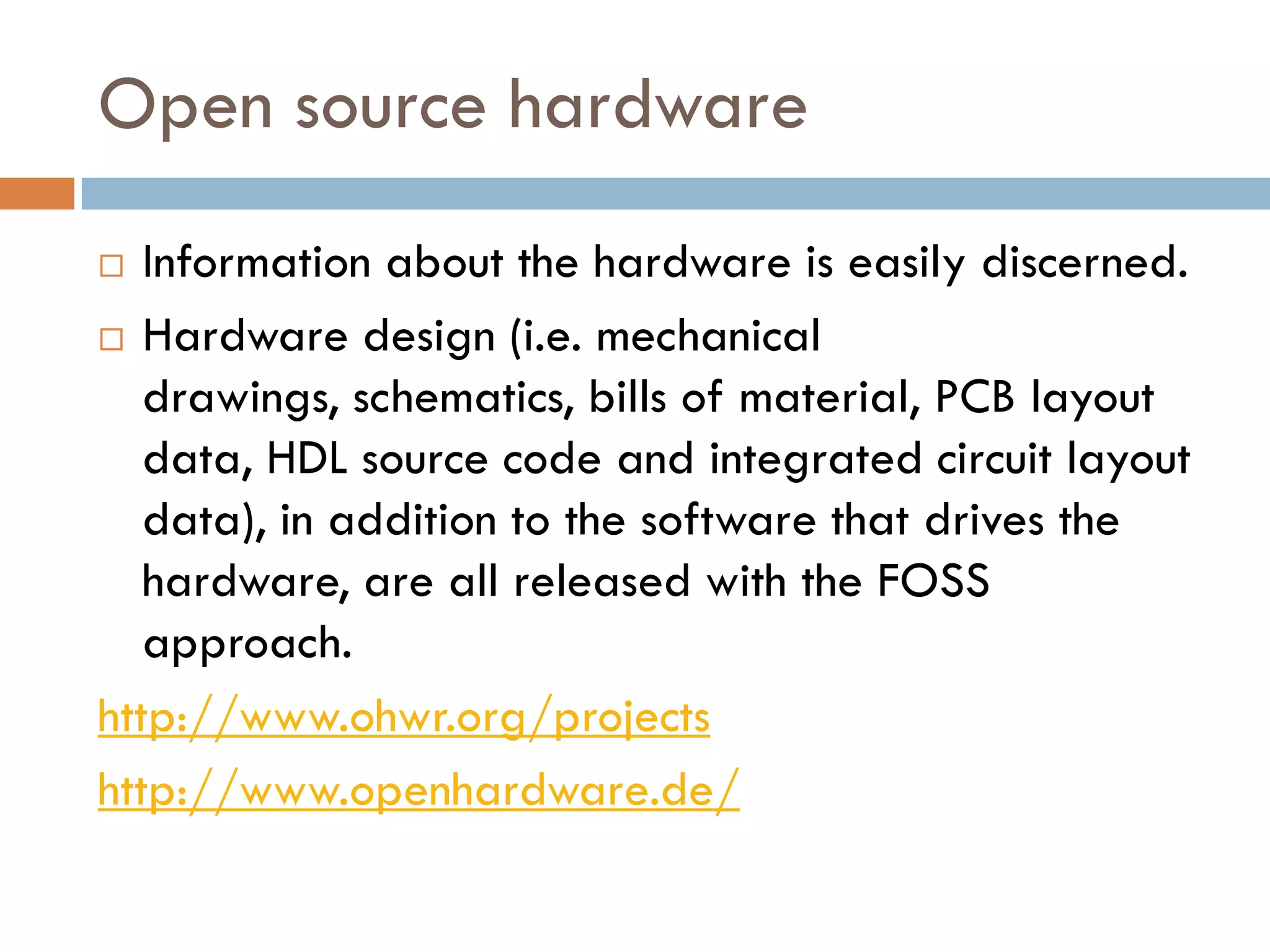 Open source hardware

□ Information about the hardware is easily discerned.

□ Hardware design (i.e. mechanical drawings, schematics, bills of material, PCB layout data, HDL source code and integrated circuit layout data), in addition to the software that drives the hardware, are all released with the FOSS approach.

http://www.ohwr.org/projects

http://www.openhardware.de/